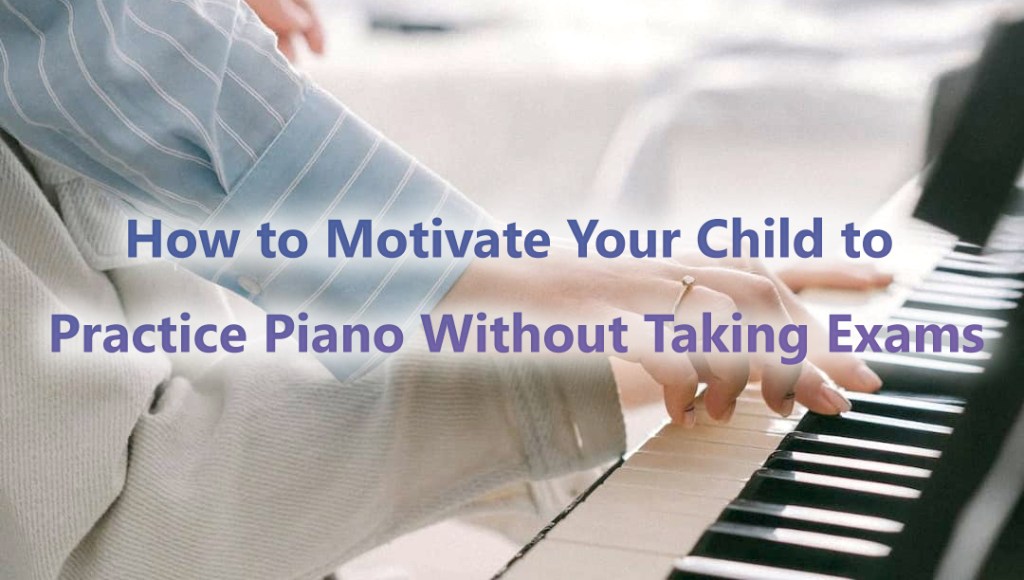 How to Motivate Your Child to Practice Piano Without Taking Exams